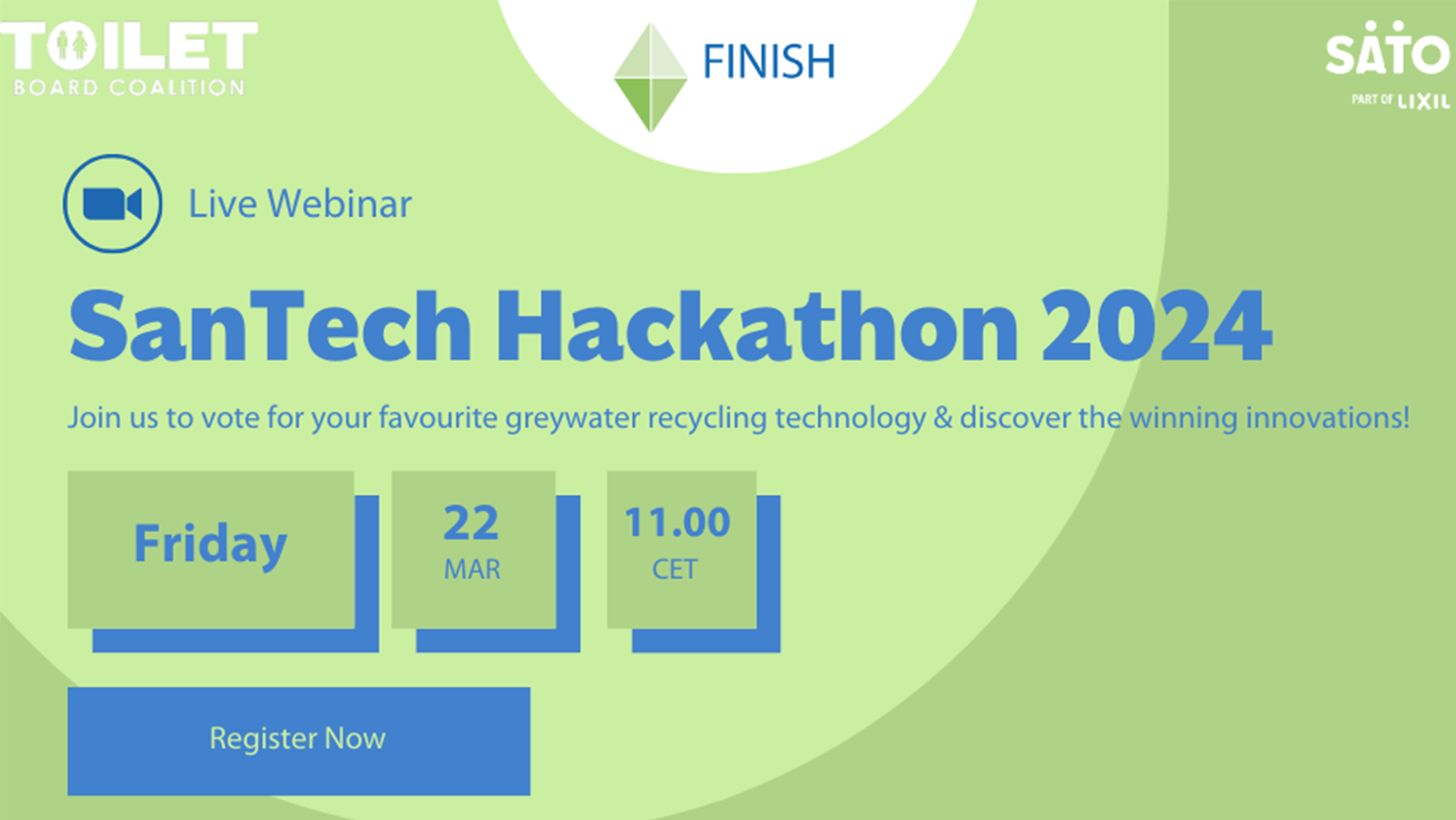 TOILET
BOARD COALITION

FINISH

SATO
PART OF LIXIL

Live Webinar

SanTech Hackathon 2024

Join us to vote for your favourite greywater recycling technology & discover the winning innovations!

Friday

22
MAR

11.00
CET

Register Now